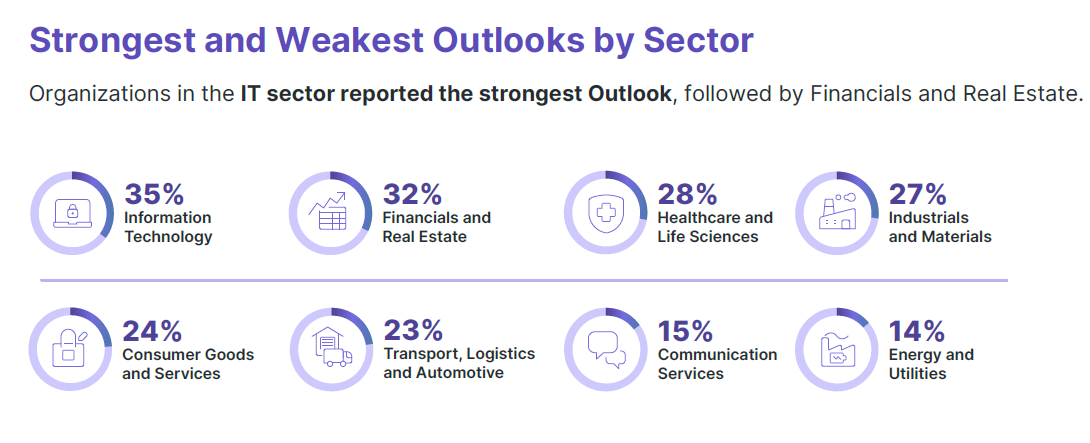 Strongest and Weakest Outlooks by Sector

Organizations in the IT sector reported the strongest Outlook, followed by Financials and Real Estate.

35% Information Technology

32% Financials and Real Estate

28% Healthcare and Life Sciences

27% Industrials and Materials

24% Consumer Goods and Services

23% Transport, Logistics and Automotive

15% Communication Services

14% Energy and Utilities